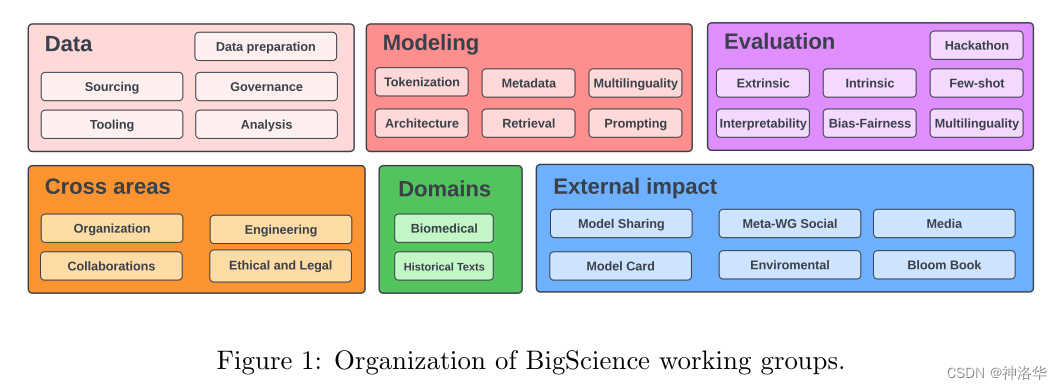 Data
Data preparation
Sourcing
Governance
Tooling
Analysis

Modeling
Tokenization
Metadata
Multilinguality
Architecture
Retrieval
Prompting

Evaluation
Hackathon
Extrinsic
Intrinsic
Few-shot
Interpretability
Bias-Fairness
Multilinguality

Cross areas
Organization
Engineering
Collaborations
Ethical and Legal

Domains
Biomedical
Historical Texts

External impact
Model Sharing
Meta-WG Social
Media
Model Card
Enviromental
Bloom Book

Figure 1: Organization of BigScience working groups.

CSDN @神洛华